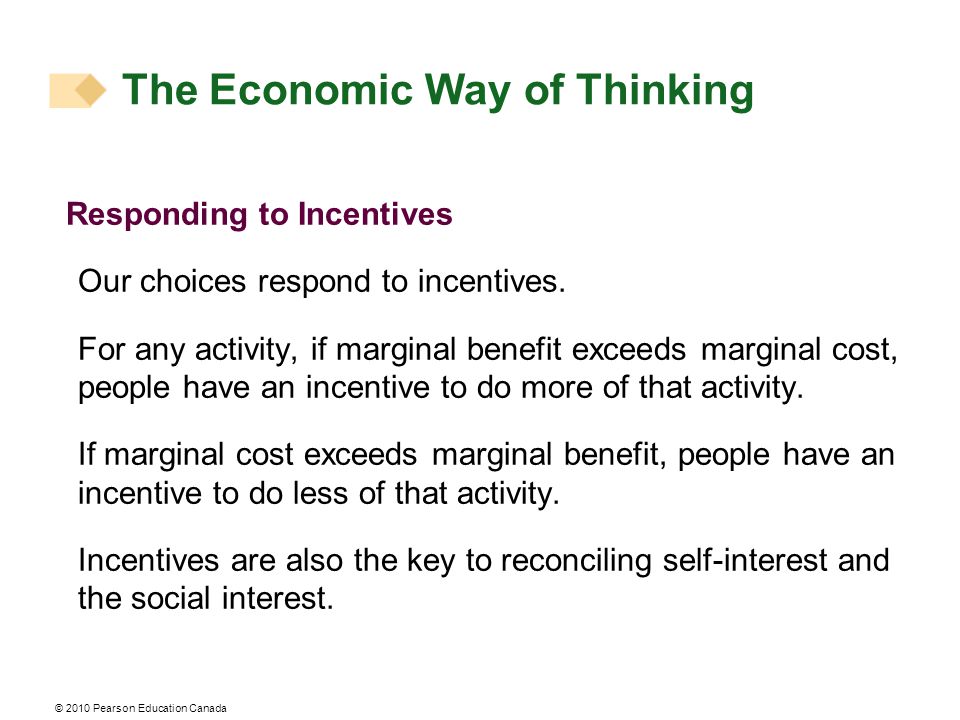 The Economic Way of Thinking

Responding to Incentives

Our choices respond to incentives.

For any activity, if marginal benefit exceeds marginal cost, people have an incentive to do more of that activity.

If marginal cost exceeds marginal benefit, people have an incentive to do less of that activity.

Incentives are also the key to reconciling self-interest and the social interest.

© 2010 Pearson Education Canada